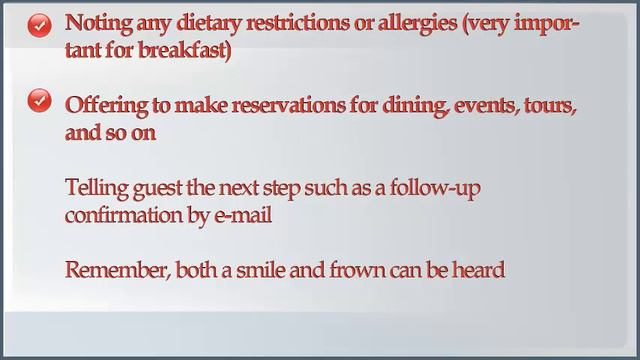 Noting any dietary restrictions or allergies (very important for breakfast)

Offering to make reservations for dining, events, tours, and so on

Telling guest the next step such as a follow-up confirmation by e-mail

Remember, both a smile and frown can be heard